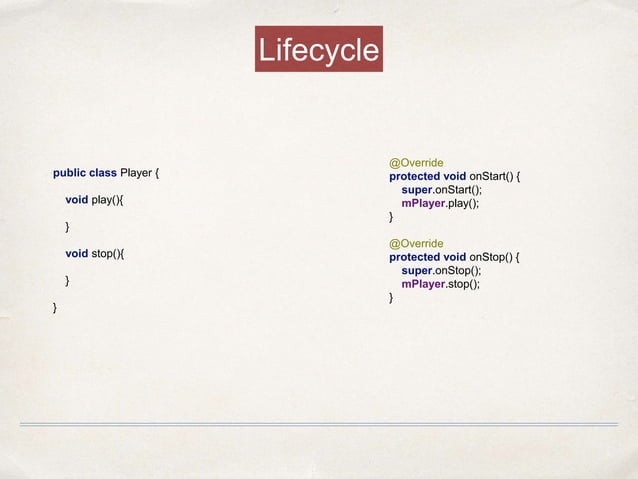 Lifecycle

public class Player {

void play(){

}

void stop(){

}

}

@Override
protected void onStart() {
super.onStart();
mPlayer.play();
}

@Override
protected void onStop() {
super.onStop();
mPlayer.stop();
}